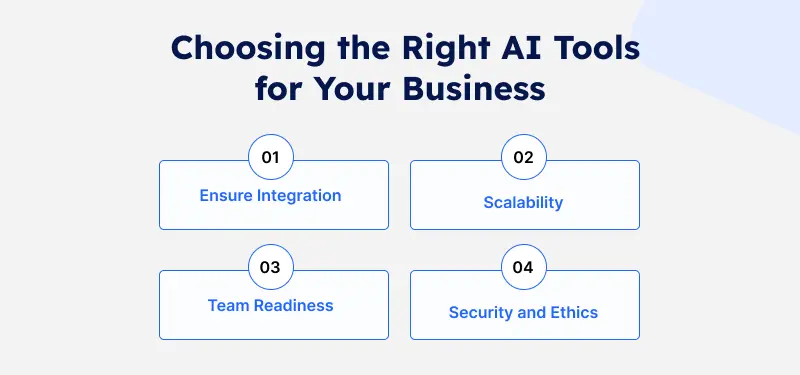 Choosing the Right AI Tools for Your Business

01
Ensure Integration

02
Scalability

03
Team Readiness

04
Security and Ethics